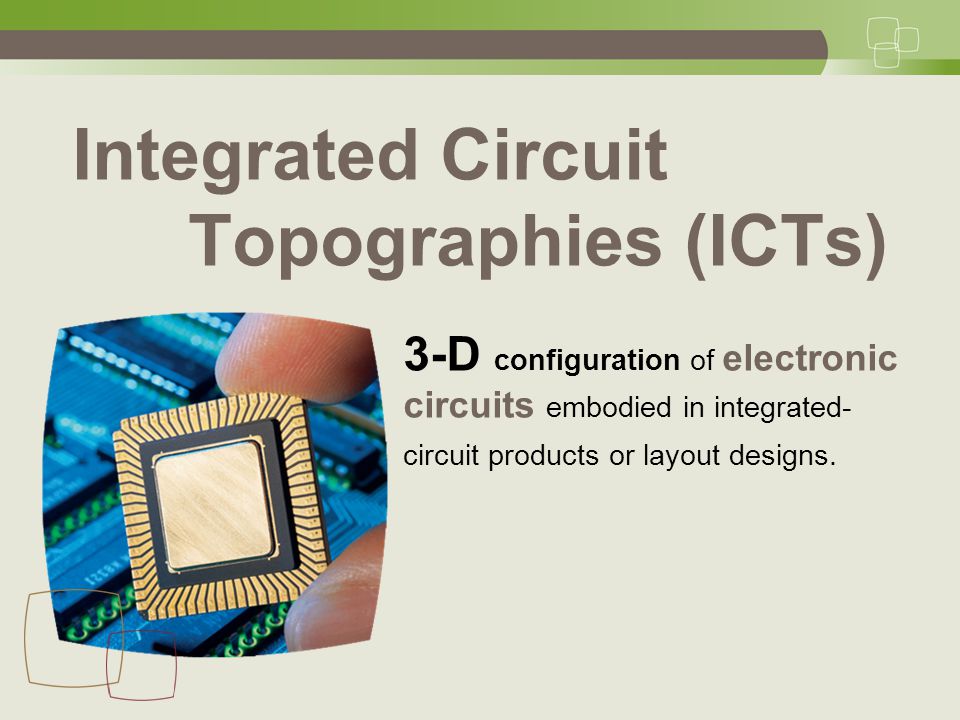 Integrated Circuit Topographies (ICTs)

3-D configuration of electronic circuits embodied in integrated-circuit products or layout designs.